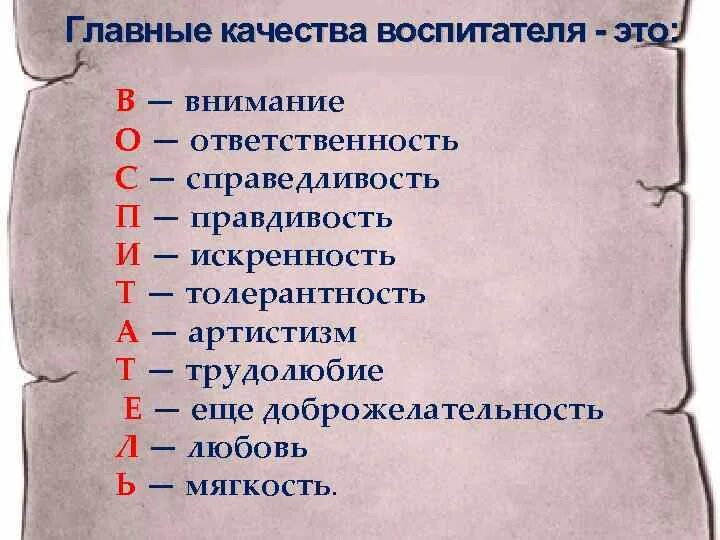 Главные качества воспитателя - это:

В — внимание
О — ответственность
С — справедливость
П — правдивость
И — искренность
Т — толерантность
А — артистизм
Т — трудолюбие
Е — еще доброжелательность
Л — любовь
Ь — мягкость.